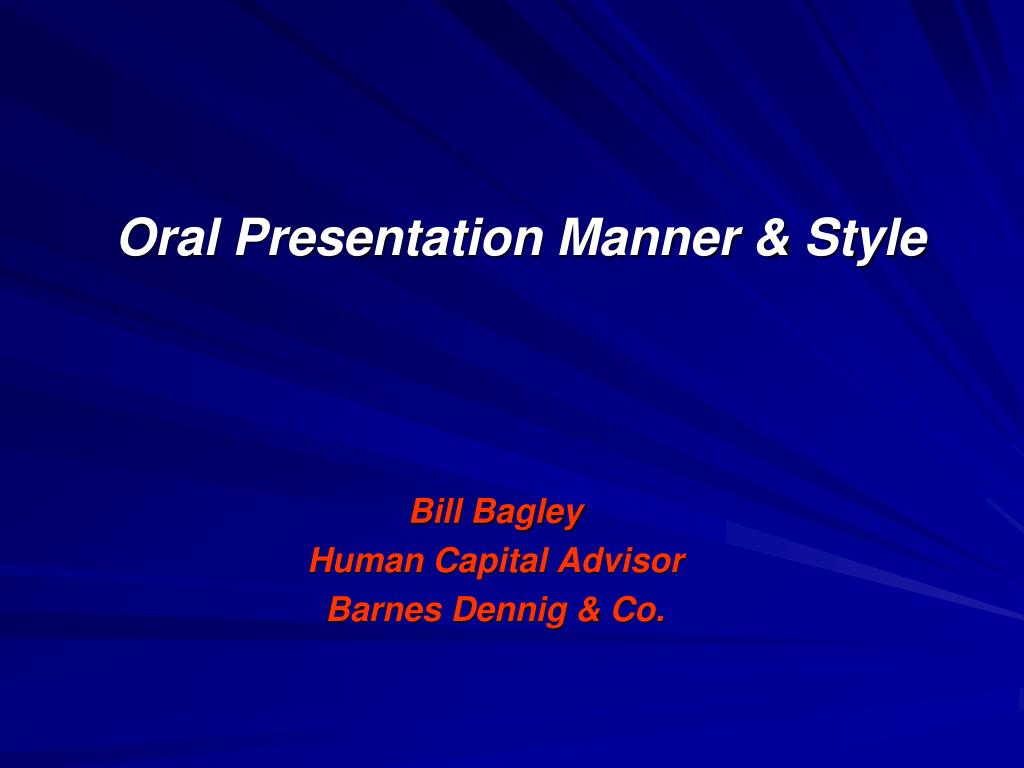 Oral Presentation Manner & Style

Bill Bagley
Human Capital Advisor
Barnes Dennig & Co.